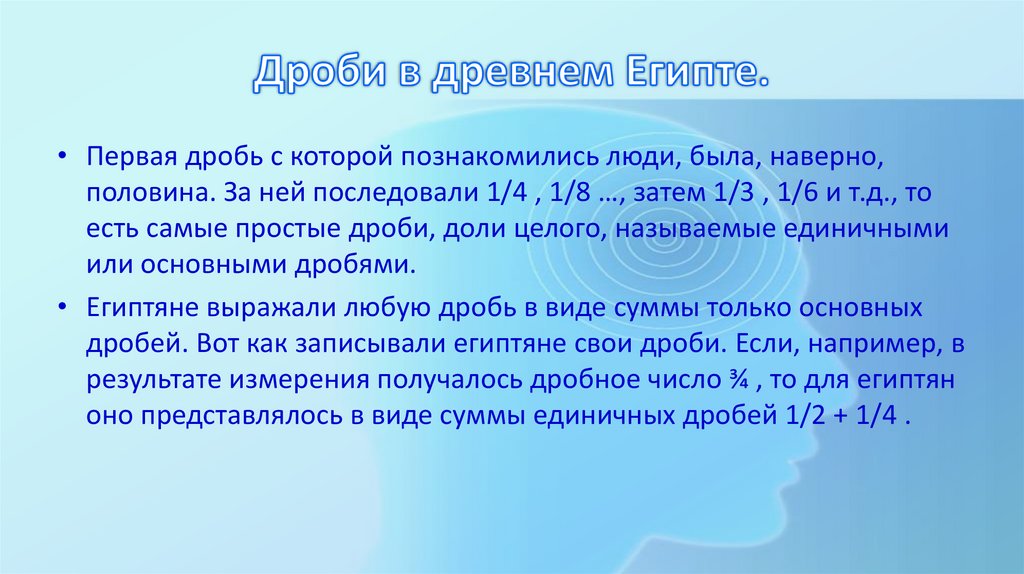 Дроби в древнем Египте.

• Первая дробь с которой познакомились люди, была, наверно, половина. За ней последовали 1/4 , 1/8 …, затем 1/3 , 1/6 и т.д., то есть самые простые дроби, доли целого, называемые единичными или основными дробями.

• Египтяне выражали любую дробь в виде суммы только основных дробей. Вот как записывали египтяне свои дроби. Если, например, в результате измерения получалось дробное число ¾ , то для египтян оно представлялось в виде суммы единичных дробей 1/2 + 1/4 .